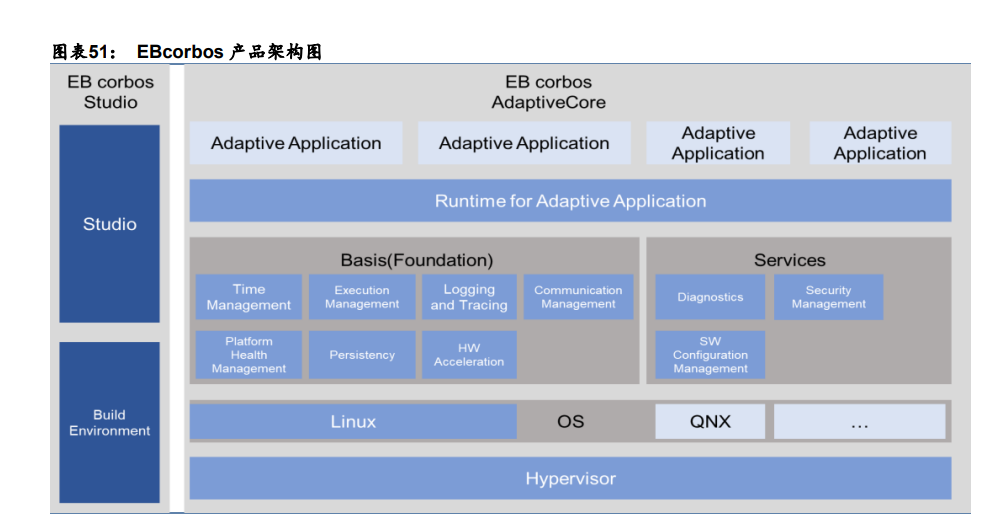 图表51： EBcorbos 产品架构图

EB corbos Studio

Studio

Build Environment

EB corbos AdaptiveCore

Adaptive Application

Adaptive Application

Adaptive Application

Adaptive Application

Runtime for Adaptive Application

Basis(Foundation)

Time Management

Execution Management

Logging and Tracing

Communication Management

Platform Health Management

Persistency

HW Acceleration

Services

Diagnostics

Security Management

SW Configuration Management

Linux

OS

QNX

...

Hypervisor